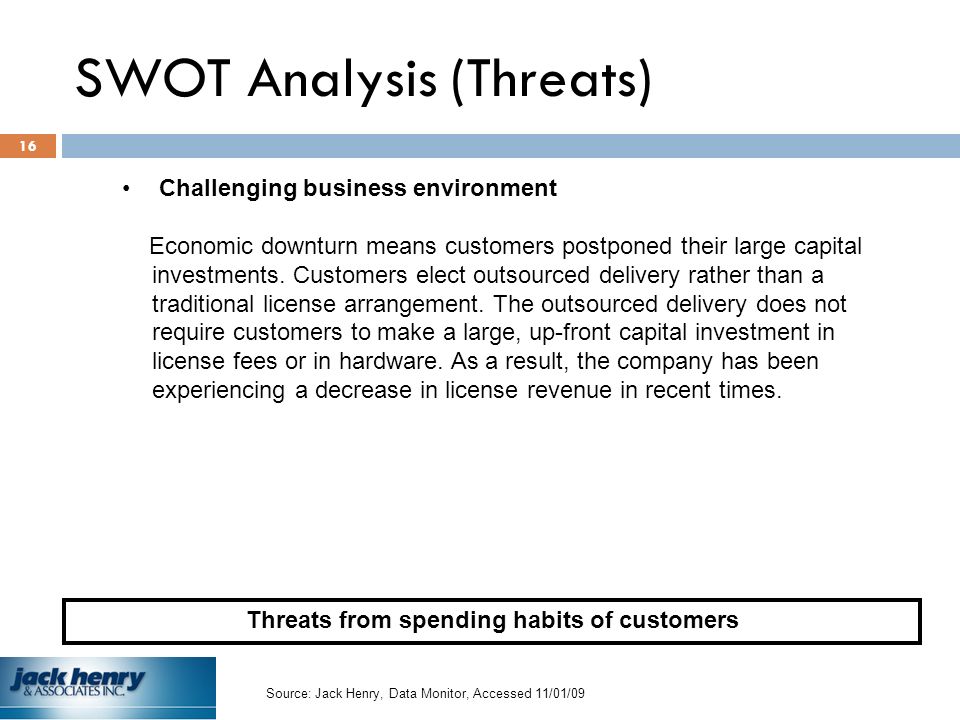 SWOT Analysis (Threats)

16

• Challenging business environment

Economic downturn means customers postponed their large capital investments. Customers elect outsourced delivery rather than a traditional license arrangement. The outsourced delivery does not require customers to make a large, up-front capital investment in license fees or in hardware. As a result, the company has been experiencing a decrease in license revenue in recent times.

Threats from spending habits of customers

jack henry & ASSOCIATES INC.

Source: Jack Henry, Data Monitor, Accessed 11/01/09